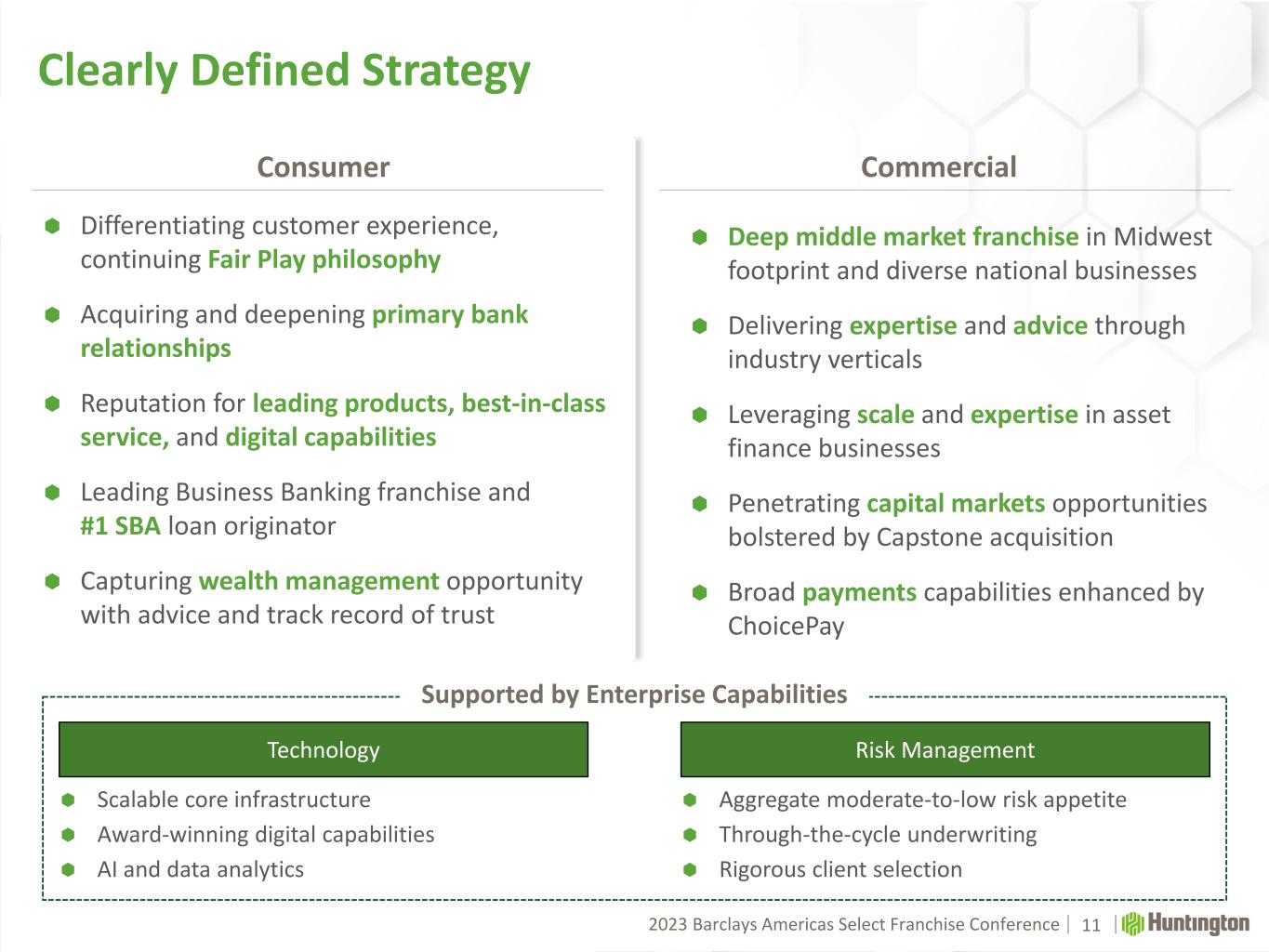 Clearly Defined Strategy

Consumer

Differentiating customer experience, continuing Fair Play philosophy

Acquiring and deepening primary bank relationships

Reputation for leading products, best-in-class service, and digital capabilities

Leading Business Banking franchise and #1 SBA loan originator

Capturing wealth management opportunity with advice and track record of trust

Commercial

Deep middle market franchise in Midwest footprint and diverse national businesses

Delivering expertise and advice through industry verticals

Leveraging scale and expertise in asset finance businesses

Penetrating capital markets opportunities bolstered by Capstone acquisition

Broad payments capabilities enhanced by ChoicePay

Supported by Enterprise Capabilities

Technology

Scalable core infrastructure

Award-winning digital capabilities

AI and data analytics

Risk Management

Aggregate moderate-to-low risk appetite

Through-the-cycle underwriting

Rigorous client selection

2023 Barclays Americas Select Franchise Conference | 11 | Huntington